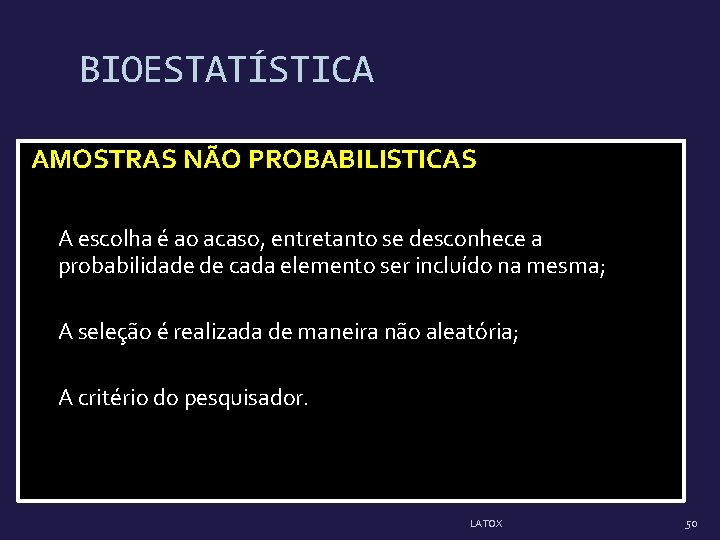 BIOESTATÍSTICA

AMOSTRAS NÃO PROBABILISTICAS

A escolha é ao acaso, entretanto se desconhece a probabilidade de cada elemento ser incluído na mesma;

A seleção é realizada de maneira não aleatória;

A critério do pesquisador.

LATOX

50